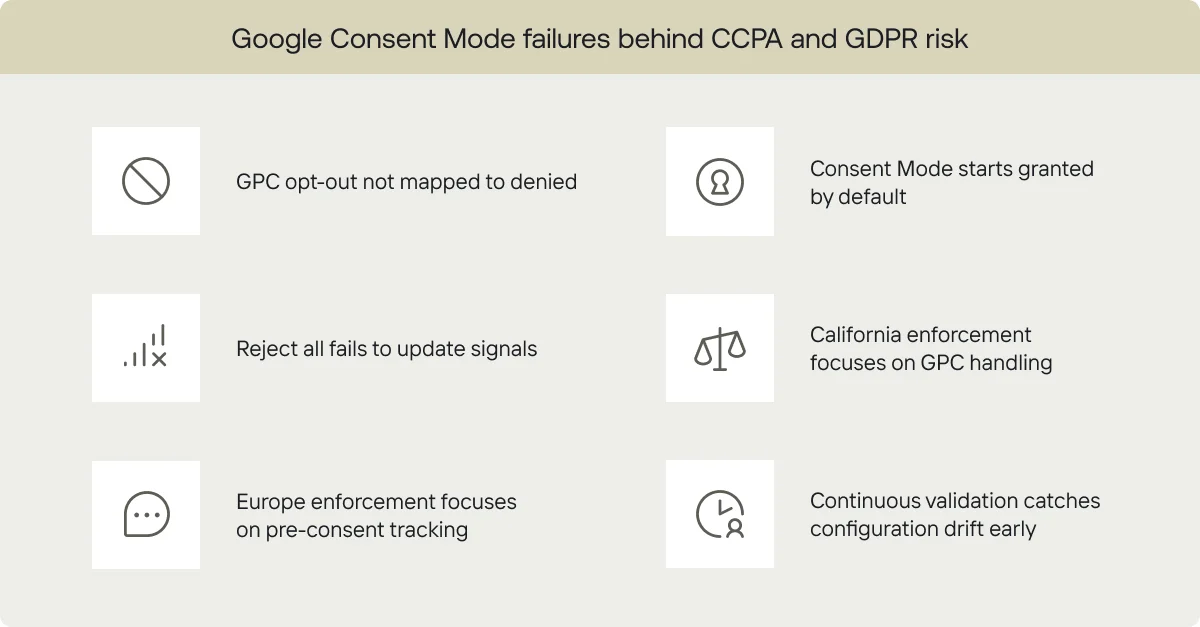 Google Consent Mode failures behind CCPA and GDPR risk

GPC opt-out not mapped to denied

Reject all fails to update signals

Europe enforcement focuses on pre-consent tracking

Consent Mode starts granted by default

California enforcement focuses on GPC handling

Continuous validation catches configuration drift early